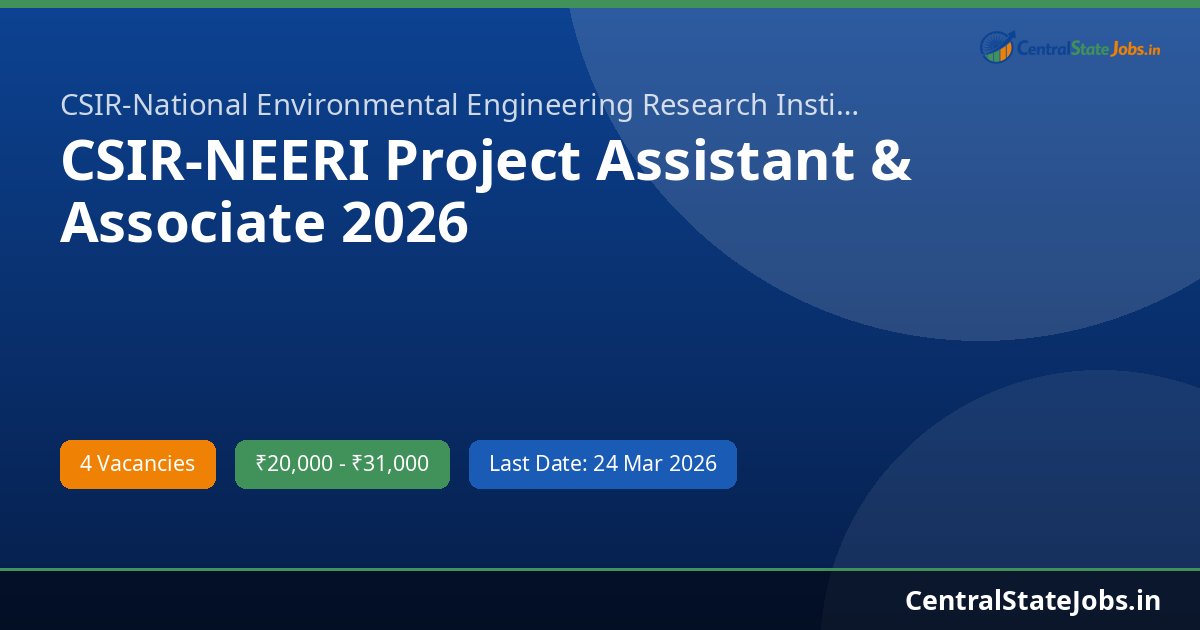 CentralStateJobs.in

CSIR-National Environmental Engineering Research Insti...

CSIR-NEERI Project Assistant & Associate 2026

4 Vacancies

₹20,000 - ₹31,000

Last Date: 24 Mar 2026

CentralStateJobs.in